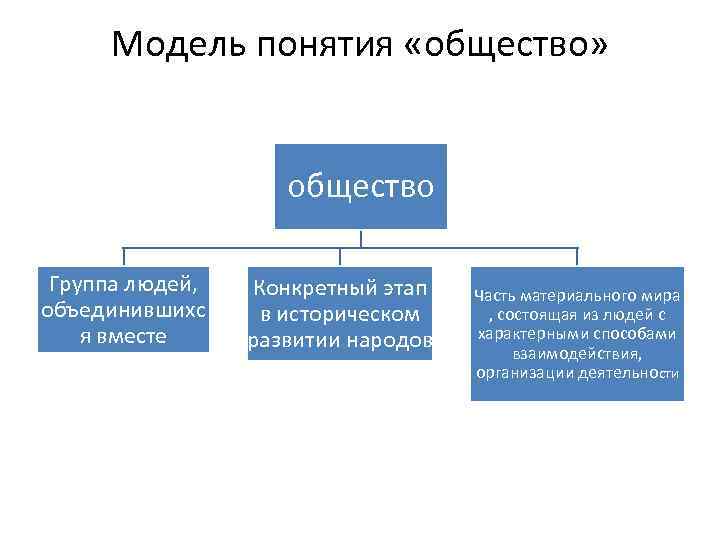 Модель понятия «общество»

общество

Группа людей, объединившихся вместе

Конкретный этап в историческом развитии народов

Часть материального мира , состоящая из людей с характерными способами взаимодействия, организации деятельности